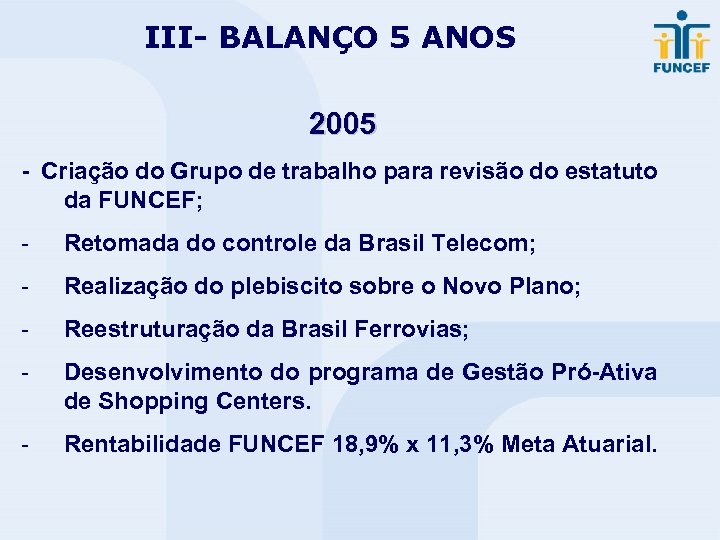 III- BALANÇO 5 ANOS

FUNCEF

2005

- Criação do Grupo de trabalho para revisão do estatuto da FUNCEF;

- Retomada do controle da Brasil Telecom;

- Realização do plebiscito sobre o Novo Plano;

- Reestruturação da Brasil Ferrovias;

- Desenvolvimento do programa de Gestão Pró-Ativa de Shopping Centers.

- Rentabilidade FUNCEF 18,9% x 11,3% Meta Atuarial.